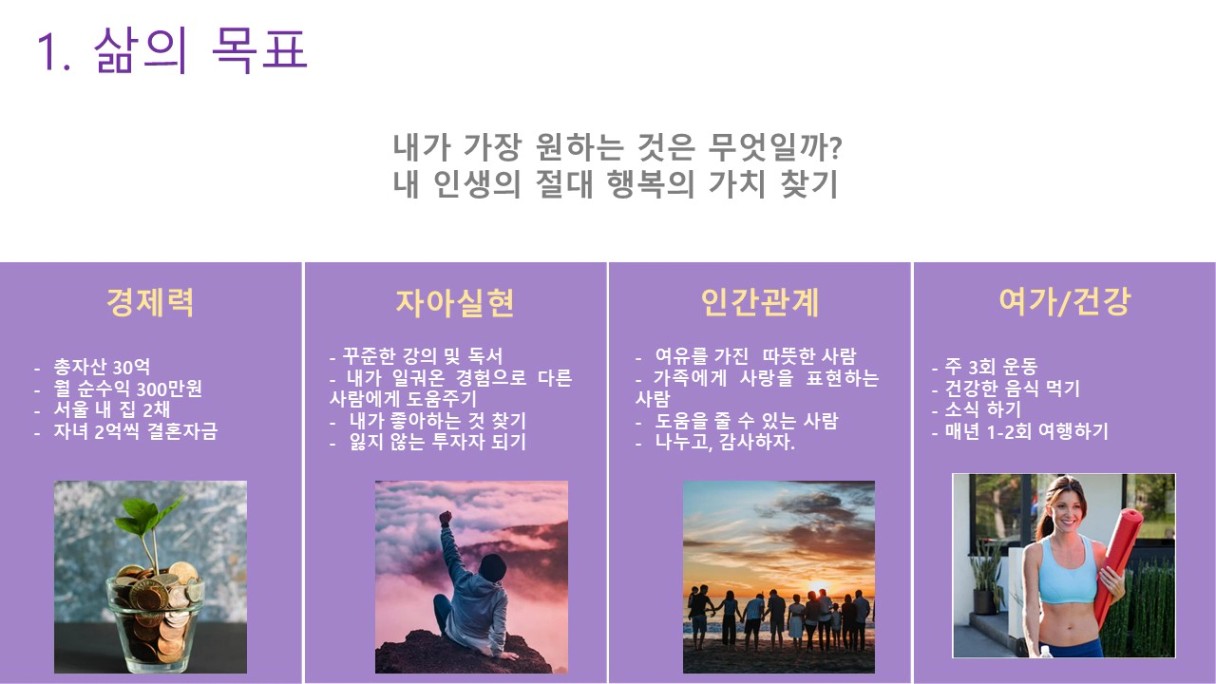 1. 삶의 목표

내가 가장 원하는 것은 무엇일까?
내 인생의 절대 행복의 가치 찾기

경제력

- 총자산 30억
- 월 순수익 300만원
- 서울 내 집 2채
- 자녀 2억씩 결혼자금

자아실현

- 꾸준한 강의 및 독서
- 내가 일궈온 경험으로 다른 사람에게 도움주기
- 내가 좋아하는 것 찾기
- 잃지 않는 투자자 되기

인간관계

- 여유를 가진 따뜻한 사람
- 가족에게 사랑을 표현하는 사람
- 도움을 줄 수 있는 사람
- 나누고, 감사하자.

여가/건강

- 주 3회 운동
- 건강한 음식 먹기
- 소식 하기
- 매년 1-2회 여행하기